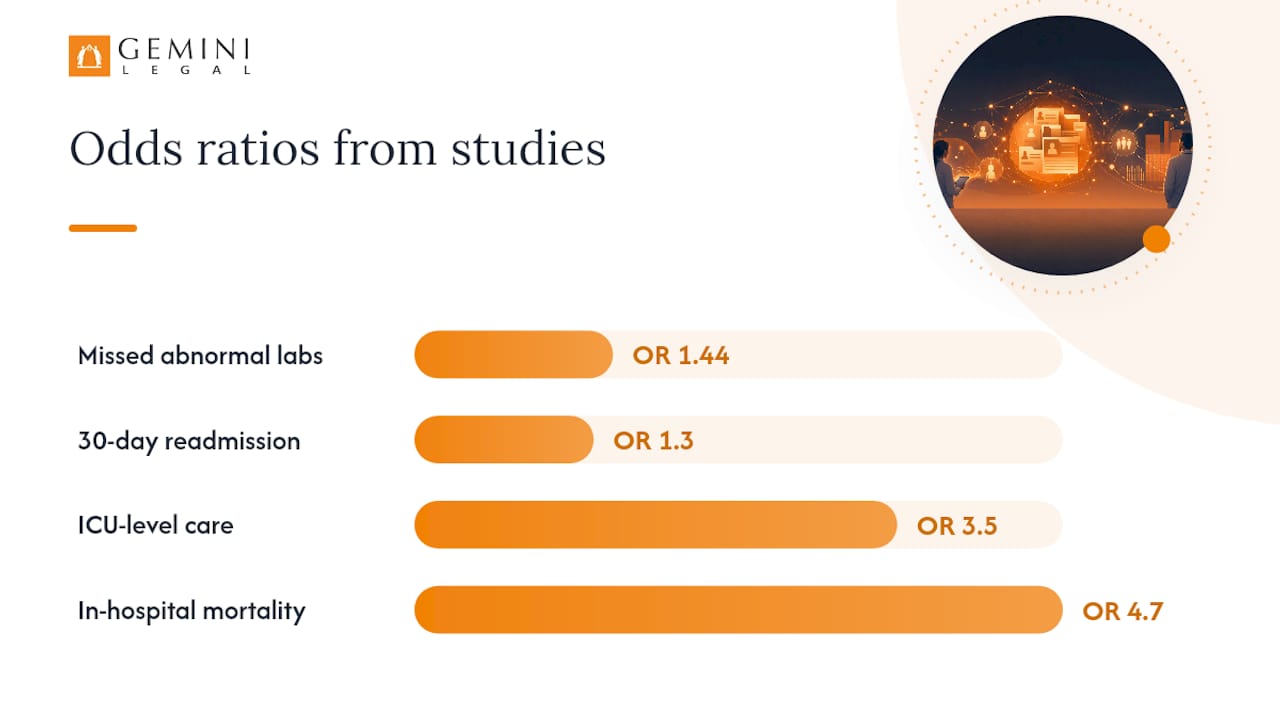 GEMINI
LEGAL

Odds ratios from studies

Missed abnormal labs OR 1.44

30-day readmission OR 1.3

ICU-level care OR 3.5

In-hospital mortality OR 4.7